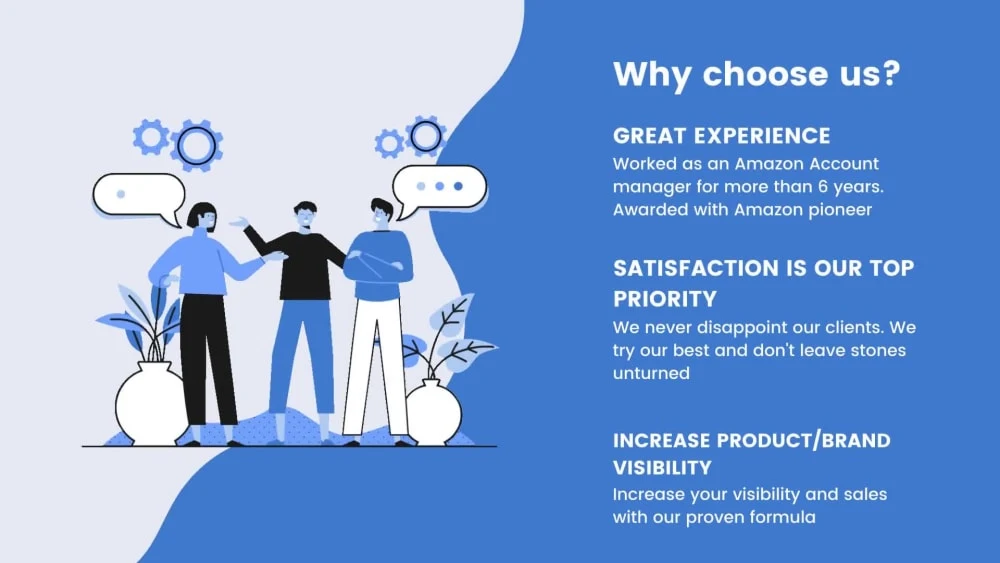 Why choose us?

GREAT EXPERIENCE
Worked as an Amazon Account manager for more than 6 years. Awarded with Amazon pioneer

SATISFACTION IS OUR TOP PRIORITY
We never disappoint our clients. We try our best and don't leave stones unturned

INCREASE PRODUCT/BRAND VISIBILITY
Increase your visibility and sales with our proven formula